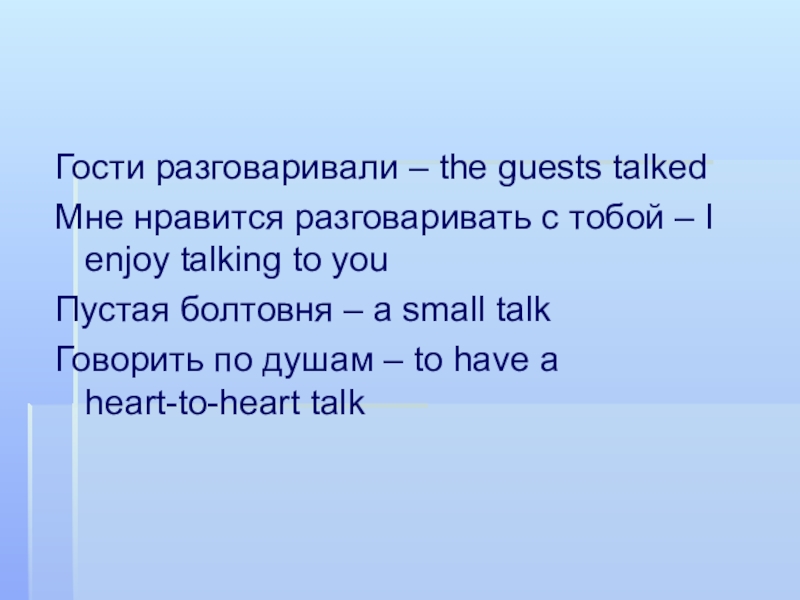 Гости разговаривали – the guests talked

Мне нравится разговаривать с тобой – I enjoy talking to you

Пустая болтовня – a small talk

Говорить по душам – to have a heart-to-heart talk